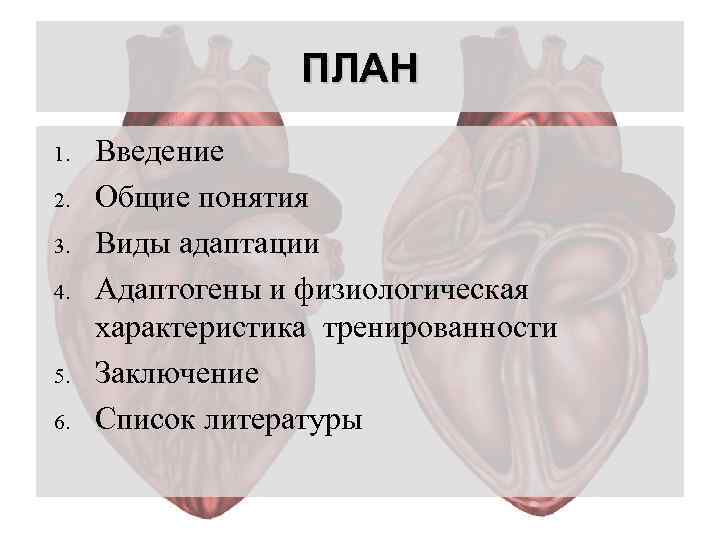 ПЛАН

1. Введение
2. Общие понятия
3. Виды адаптации
4. Адаптогены и физиологическая характеристика тренированности
5. Заключение
6. Список литературы